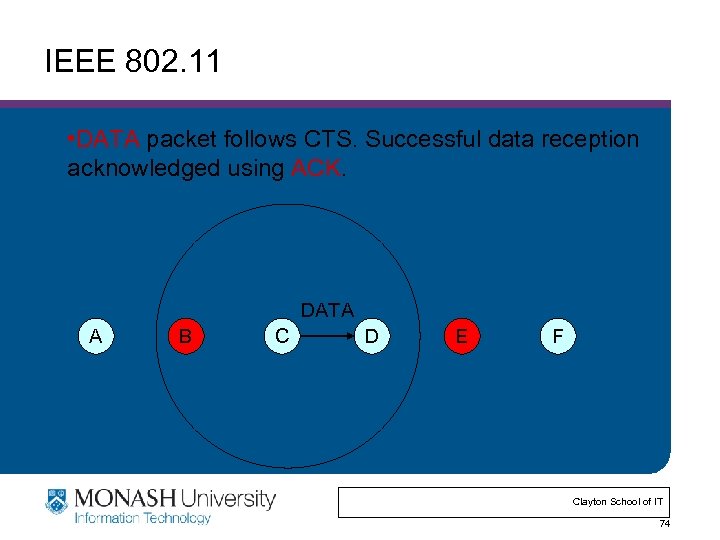 IEEE 802.11

•DATA packet follows CTS. Successful data reception acknowledged using ACK.

DATA

A B C D E F

MONASH University
Information Technology

Clayton School of IT

74